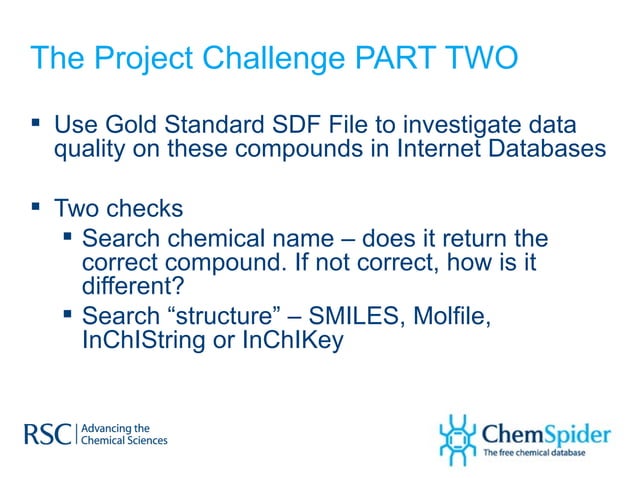 The Project Challenge PART TWO

▪ Use Gold Standard SDF File to investigate data quality on these compounds in Internet Databases

▪ Two checks
  ▪ Search chemical name – does it return the correct compound. If not correct, how is it different?
  ▪ Search “structure” – SMILES, Molfile, InChIString or InChIKey

RSC | Advancing the Chemical Sciences

ChemSpider
The free chemical database